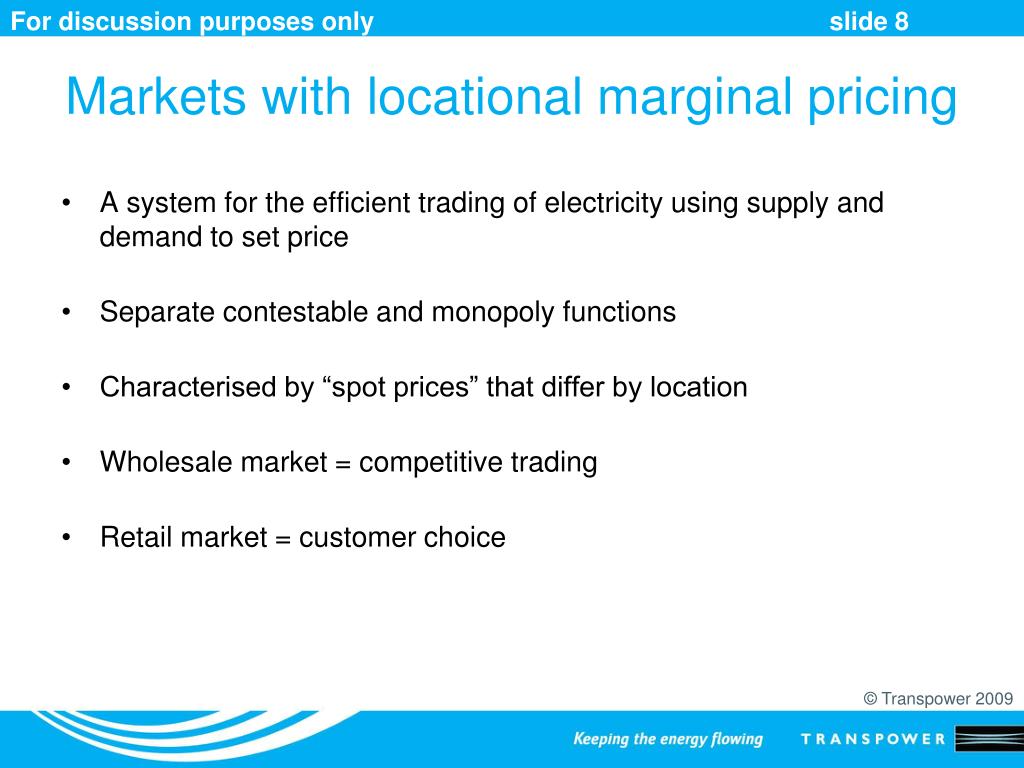 For discussion purposes only slide 8

Markets with locational marginal pricing

• A system for the efficient trading of electricity using supply and demand to set price

• Separate contestable and monopoly functions

• Characterised by “spot prices” that differ by location

• Wholesale market = competitive trading

• Retail market = customer choice

© Transpower 2009

Keeping the energy flowing TRANSPOWER